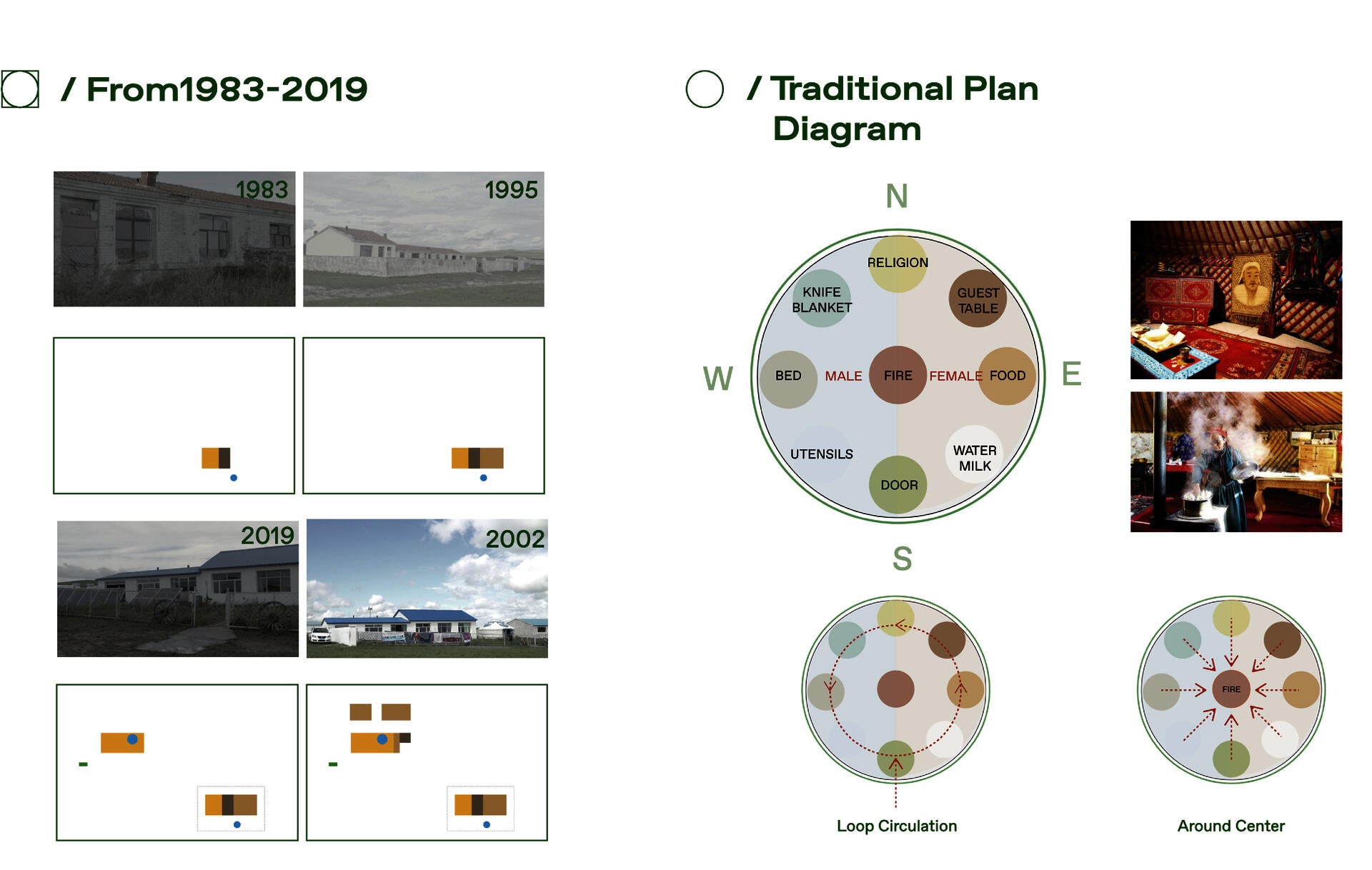 / From1983-2019

1983

1995

2019

2002

/ Traditional Plan Diagram

N

W

E

S

RELIGION

KNIFE BLANKET

GUEST TABLE

BED

MALE

FIRE

FEMALE

FOOD

UTENSILS

WATER MILK

DOOR

FIRE

Loop Circulation

Around Center